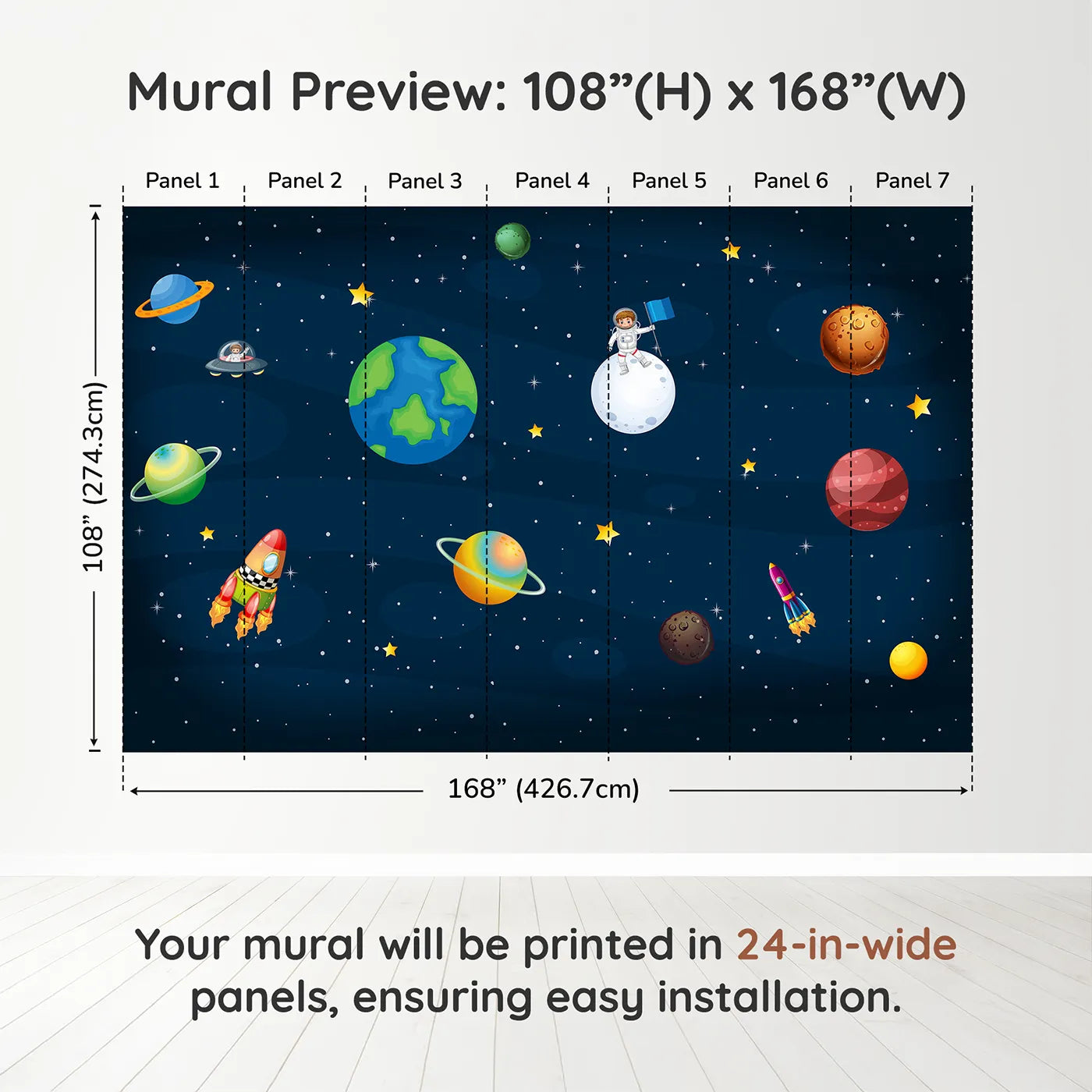 Mural Preview: 108”(H) x 168”(W)

Panel 1 Panel 2 Panel 3 Panel 4 Panel 5 Panel 6 Panel 7

108” (274.3cm)

168” (426.7cm)

Your mural will be printed in 24-in-wide panels, ensuring easy installation.